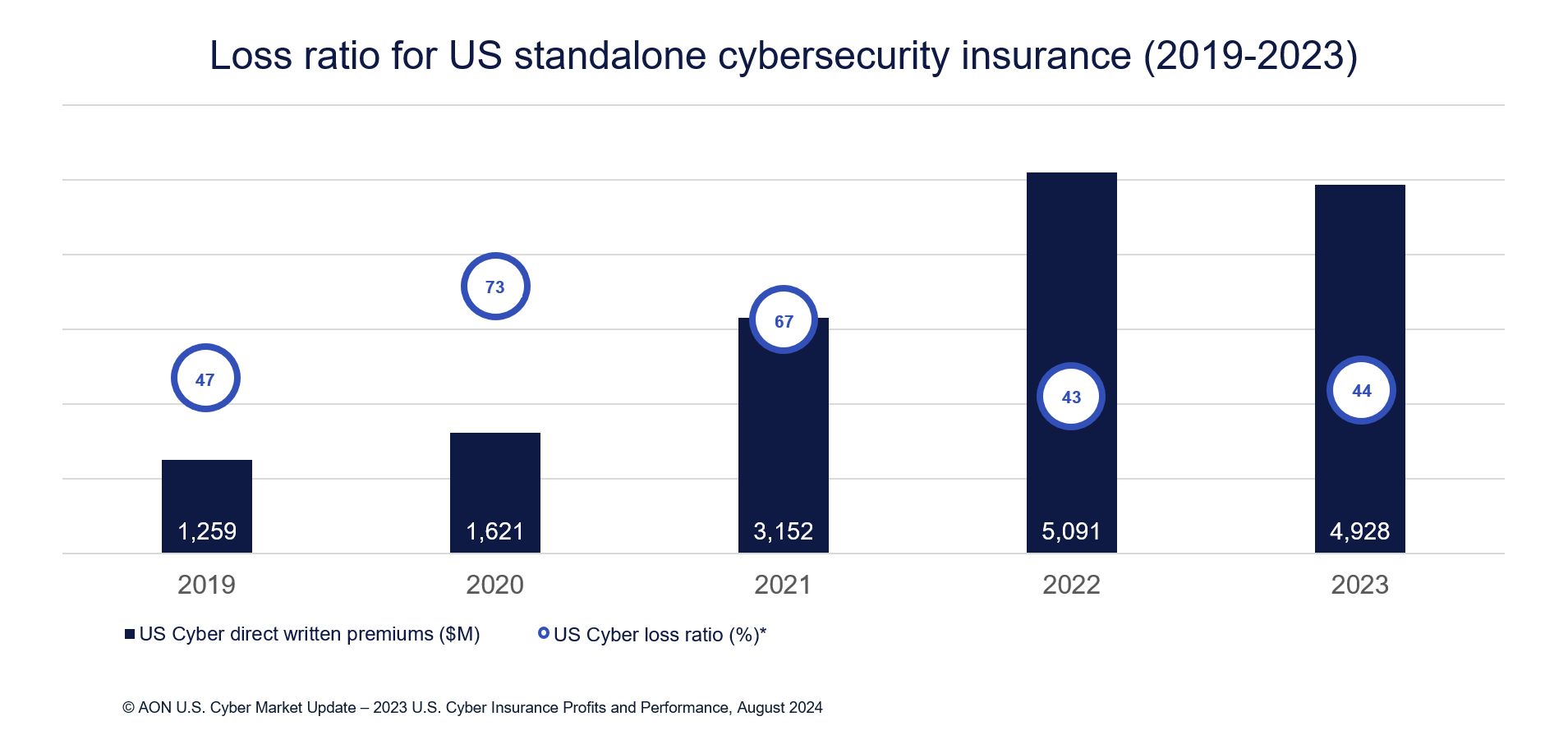 Loss ratio for US standalone cybersecurity insurance (2019-2023)

47
73
67
43
44

1,259
1,621
3,152
5,091
4,928

2019
2020
2021
2022
2023

US Cyber direct written premiums ($M)
US Cyber loss ratio (%)*

© AON U.S. Cyber Market Update – 2023 U.S. Cyber Insurance Profits and Performance, August 2024